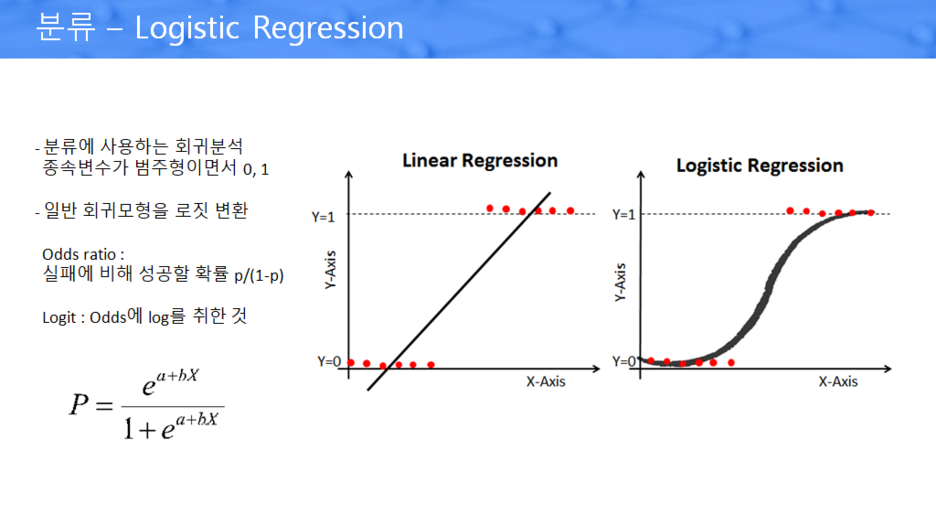 분류 – Logistic Regression

- 분류에 사용하는 회귀분석
종속변수가 범주형이면서 0, 1

- 일반 회귀모형을 로짓 변환

Odds ratio :
실패에 비해 성공할 확률 p/(1-p)

Logit : Odds에 log를 취한 것

$P = \frac{e^{a+bX}}{1+e^{a+bX}}$

Linear Regression

Y=1

Y-Axis

Y=0

X-Axis

Logistic Regression

Y=1

Y-Axis

Y=0

X-Axis